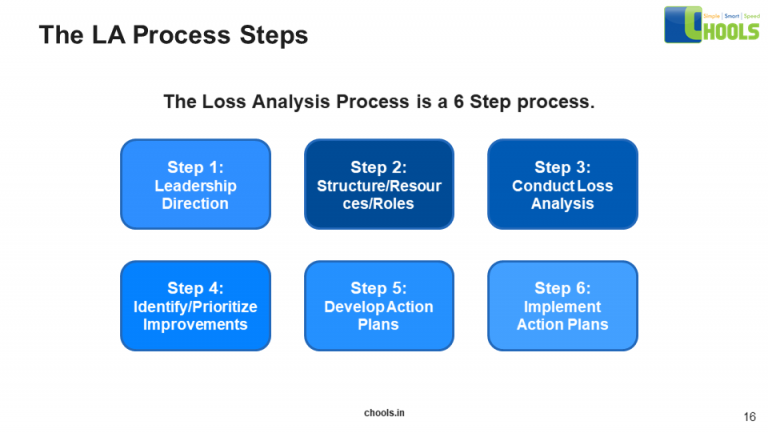 The LA Process Steps

Simple | Smart | Speed
CHOOLS

The Loss Analysis Process is a 6 Step process.

Step 1:
Leadership Direction

Step 2:
Structure/Resources/Roles

Step 3:
Conduct Loss Analysis

Step 4:
Identify/Prioritize Improvements

Step 5:
Develop Action Plans

Step 6:
Implement Action Plans

chools.in

16